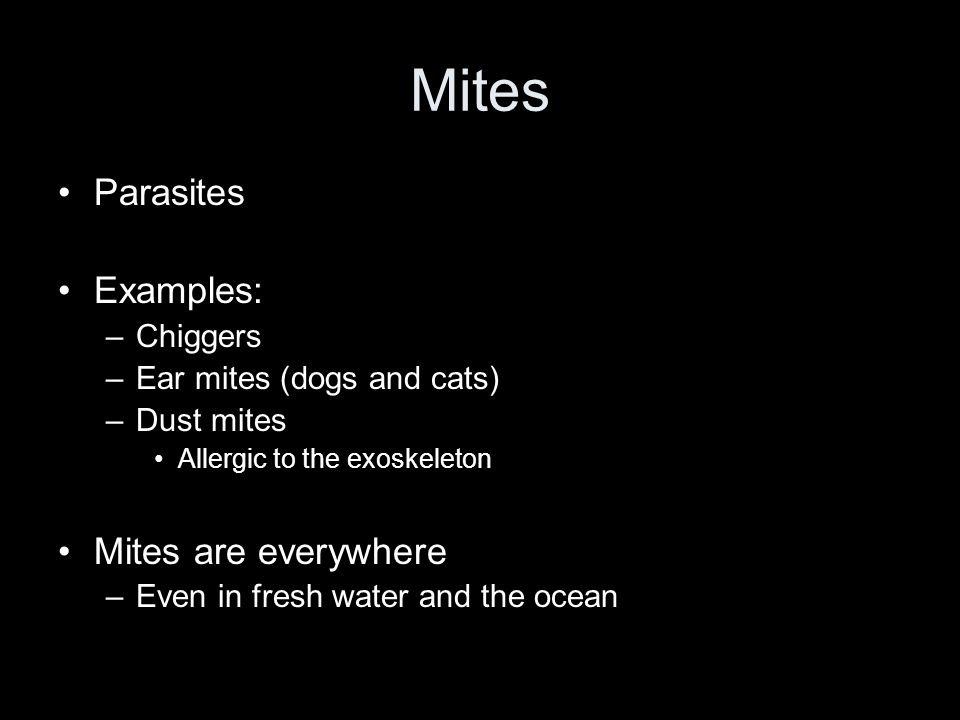 Mites

• Parasites

• Examples:
– Chiggers
– Ear mites (dogs and cats)
– Dust mites
• Allergic to the exoskeleton

• Mites are everywhere
– Even in fresh water and the ocean